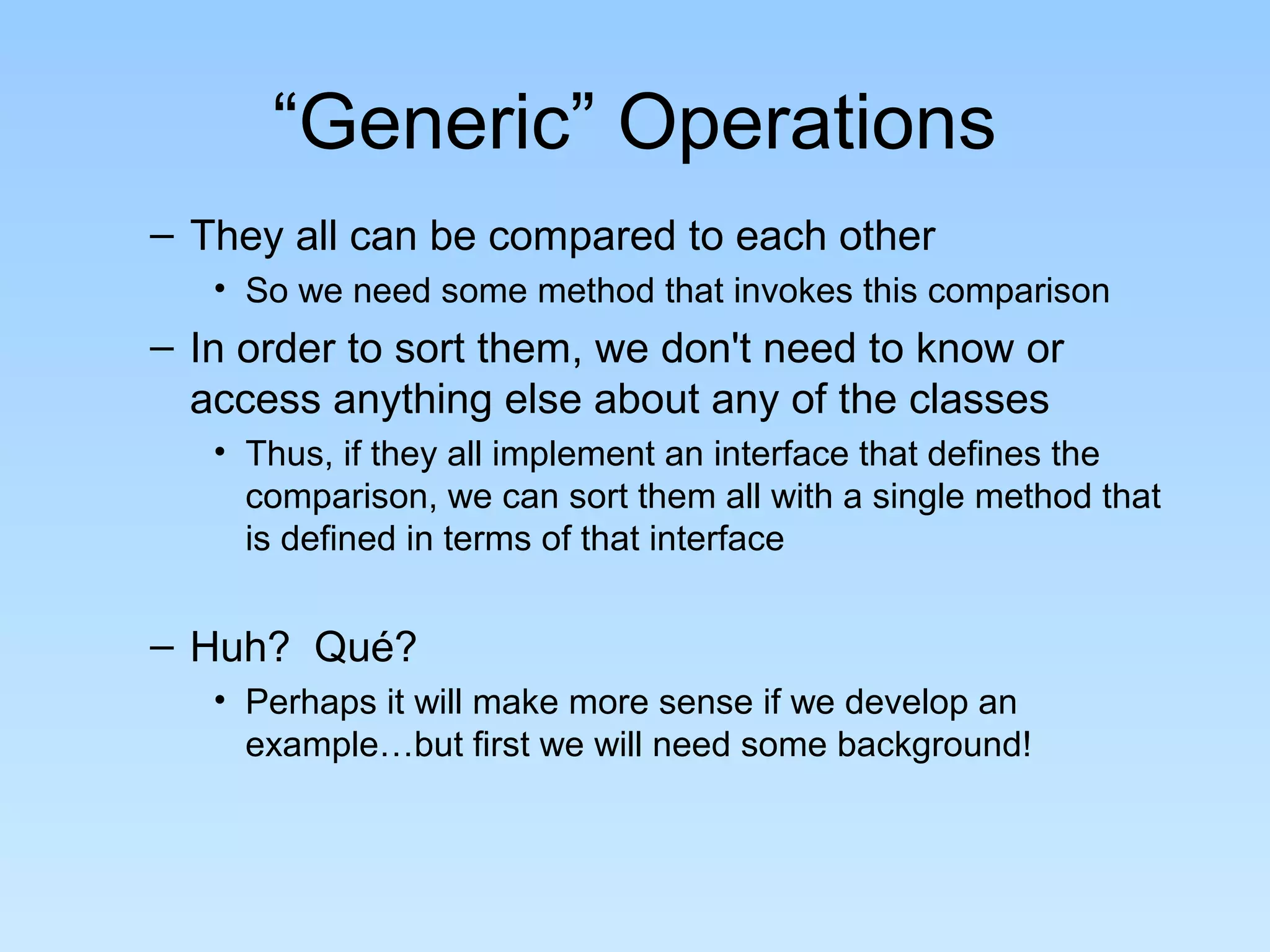 “Generic” Operations

– They all can be compared to each other
• So we need some method that invokes this comparison
– In order to sort them, we don't need to know or access anything else about any of the classes
• Thus, if they all implement an interface that defines the comparison, we can sort them all with a single method that is defined in terms of that interface

– Huh?  Qué?
• Perhaps it will make more sense if we develop an example…but first we will need some background!